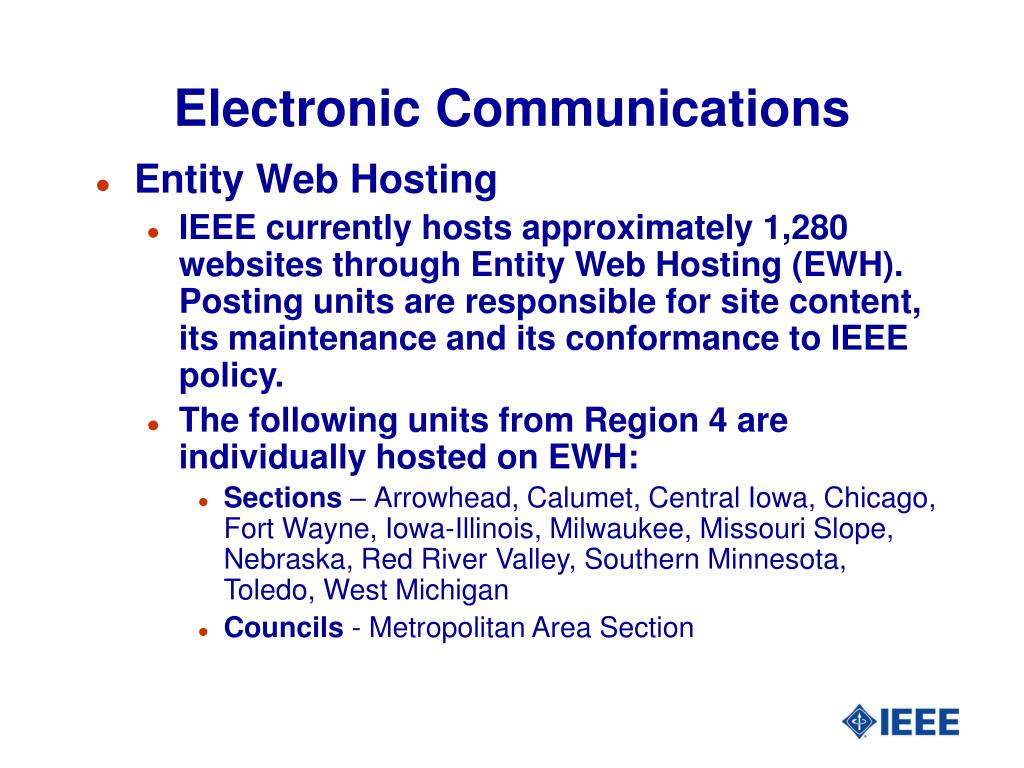 Electronic Communications

- Entity Web Hosting
  - IEEE currently hosts approximately 1,280 websites through Entity Web Hosting (EWH). Posting units are responsible for site content, its maintenance and its conformance to IEEE policy.
  - The following units from Region 4 are individually hosted on EWH:
    - Sections – Arrowhead, Calumet, Central Iowa, Chicago, Fort Wayne, Iowa-Illinois, Milwaukee, Missouri Slope, Nebraska, Red River Valley, Southern Minnesota, Toledo, West Michigan
    - Councils - Metropolitan Area Section

IEEE